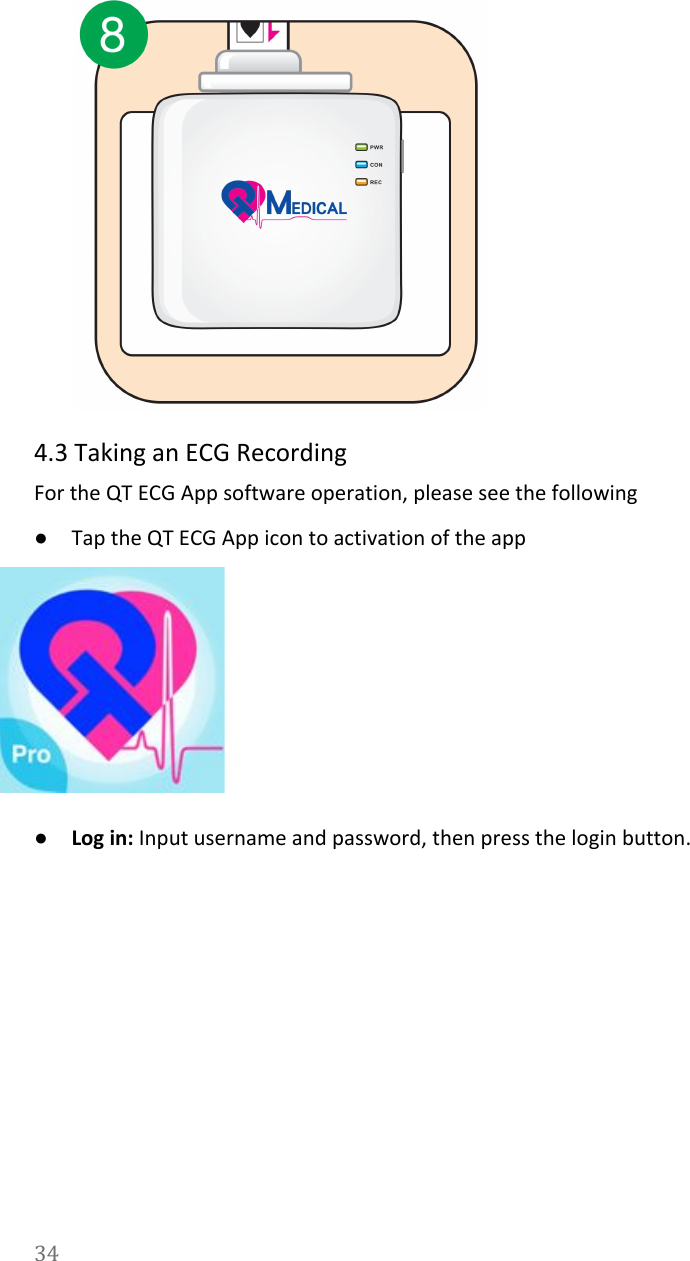 8

PWR
CON
REC

MEDICAL

4.3 Taking an ECG Recording

For the QT ECG App software operation, please see the following

● Tap the QT ECG App icon to activation of the app

Pro

● **Log in:** Input username and password, then press the login button.

34